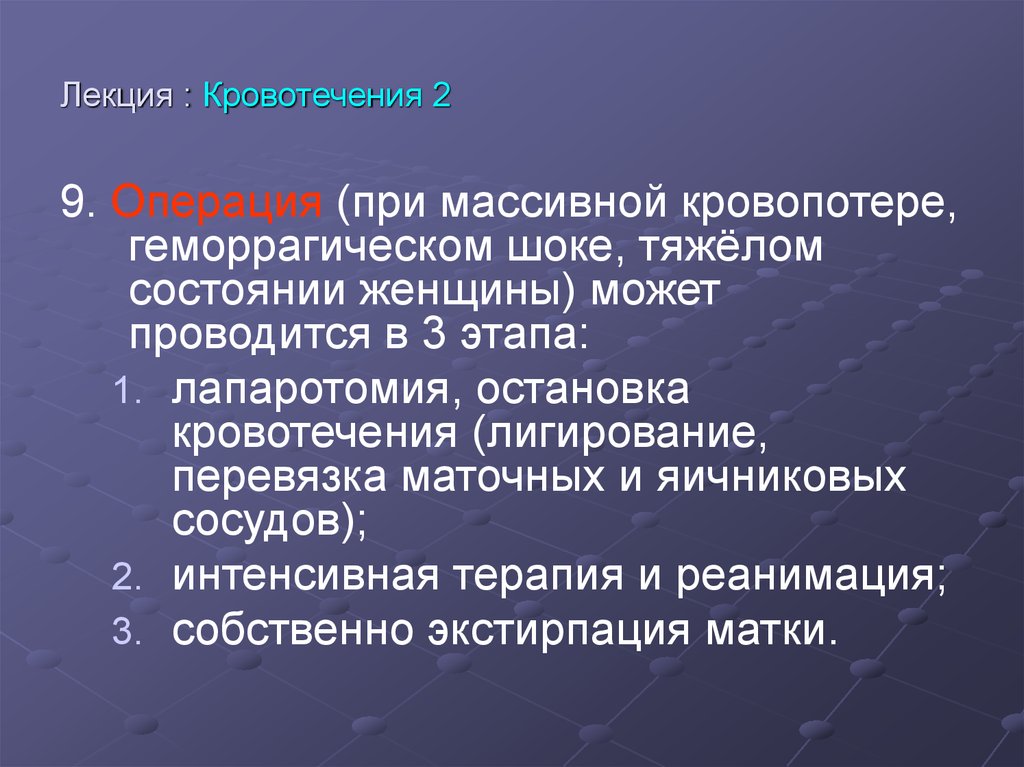 Лекция : Кровотечения 2

9. Операция (при массивной кровопотере, геморрагическом шоке, тяжёлом состоянии женщины) может проводится в 3 этапа:

1. лапаротомия, остановка кровотечения (лигирование, перевязка маточных и яичниковых сосудов);
2. интенсивная терапия и реанимация;
3. собственно экстирпация матки.